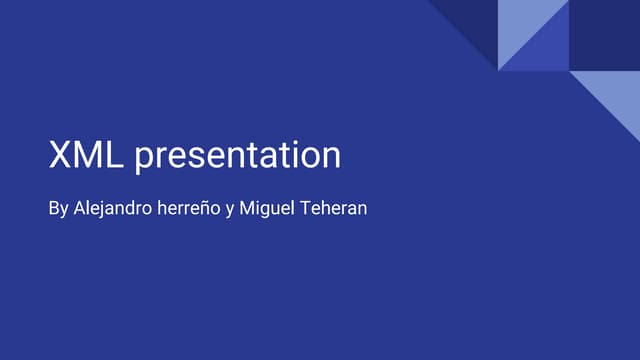 XML presentation

By Alejandro herreño y Miguel Teheran